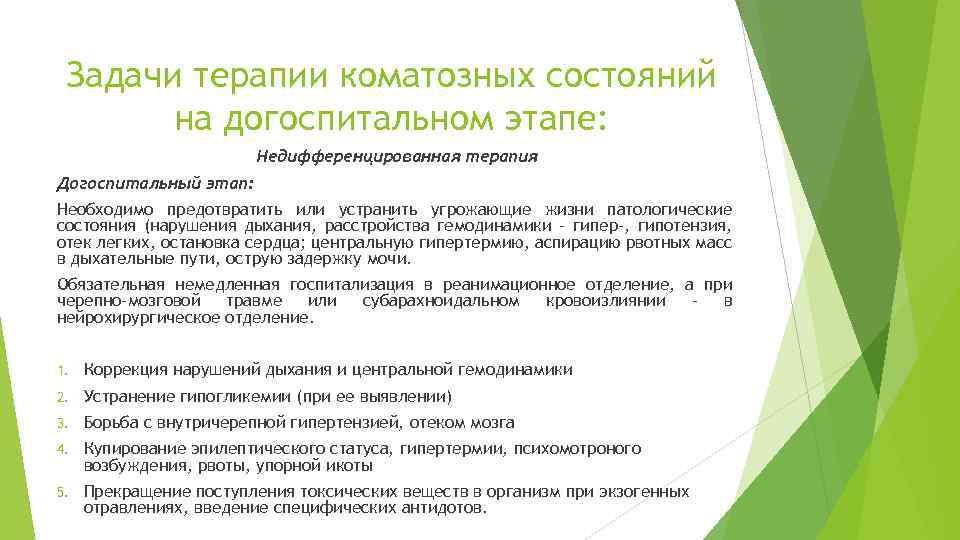 Задачи терапии коматозных состояний на догоспитальном этапе:

Недифференцированная терапия

Догоспитальный этап:

Необходимо предотвратить или устранить угрожающие жизни патологические состояния (нарушения дыхания, расстройства гемодинамики - гипер-, гипотензия, отек легких, остановка сердца; центральную гипертермию, аспирацию рвотных масс в дыхательные пути, острую задержку мочи.

Обязательная немедленная госпитализация в реанимационное отделение, а при черепно-мозговой травме или субарахноидальном кровоизлиянии - в нейрохирургическое отделение.

1. Коррекция нарушений дыхания и центральной гемодинамики
2. Устранение гипогликемии (при ее выявлении)
3. Борьба с внутричерепной гипертензией, отеком мозга
4. Купирование эпилептического статуса, гипертермии, психомотроного возбуждения, рвоты, упорной икоты
5. Прекращение поступления токсических веществ в организм при экзогенных отравлениях, введение специфических антидотов.